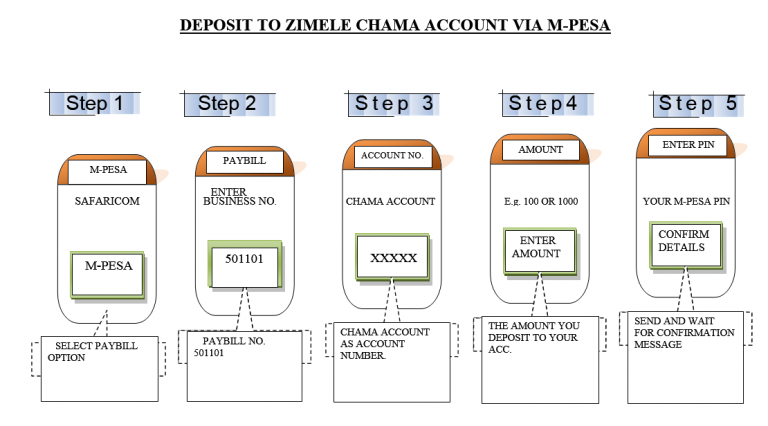 DEPOSIT TO ZIMELE CHAMA ACCOUNT VIA M-PESA

Step 1

M-PESA

SAFARICOM

M-PESA

SELECT PAYBILL OPTION

Step 2

PAYBILL

ENTER BUSINESS NO.

501101

PAYBILL NO. 501101

Step 3

ACCOUNT NO.

CHAMA ACCOUNT

XXXXX

CHAMA ACCOUNT AS ACCOUNT NUMBER.

Step4

AMOUNT

E.g. 100 OR 1000

ENTER AMOUNT

THE AMOUNT YOU DEPOSIT TO YOUR ACC.

Step 5

ENTER PIN

YOUR M-PESA PIN

CONFIRM DETAILS

SEND AND WAIT FOR CONFIRMATION MESSAGE